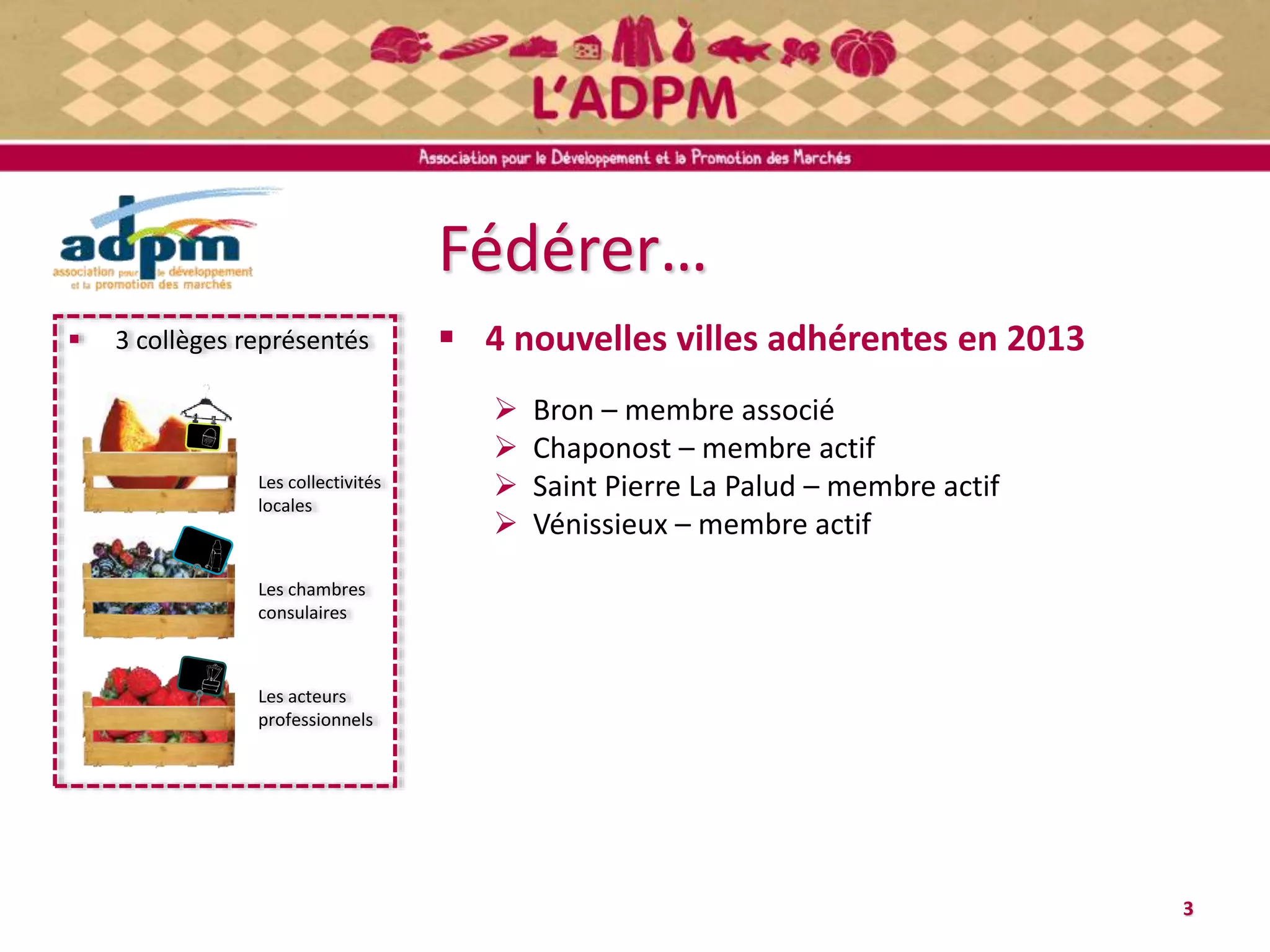 L'ADPM

Association pour le Développement et la Promotion des Marchés

adpm
association pour le développement et la promotion des marchés

Fédérer…

▪ 3 collèges représentés

Les collectivités locales

Les chambres consulaires

Les acteurs professionnels

▪ 4 nouvelles villes adhérentes en 2013

➢ Bron – membre associé
➢ Chaponost – membre actif
➢ Saint Pierre La Palud – membre actif
➢ Vénissieux – membre actif

3